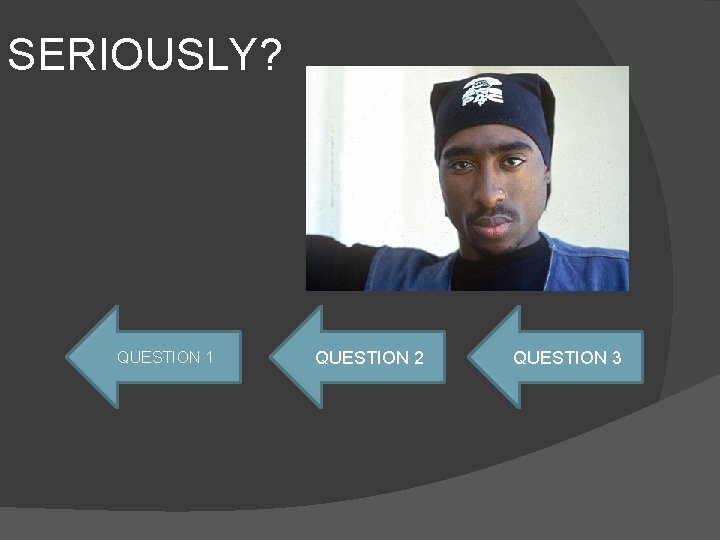 SERIOUSLY?

QUESTION 1

QUESTION 2

QUESTION 3